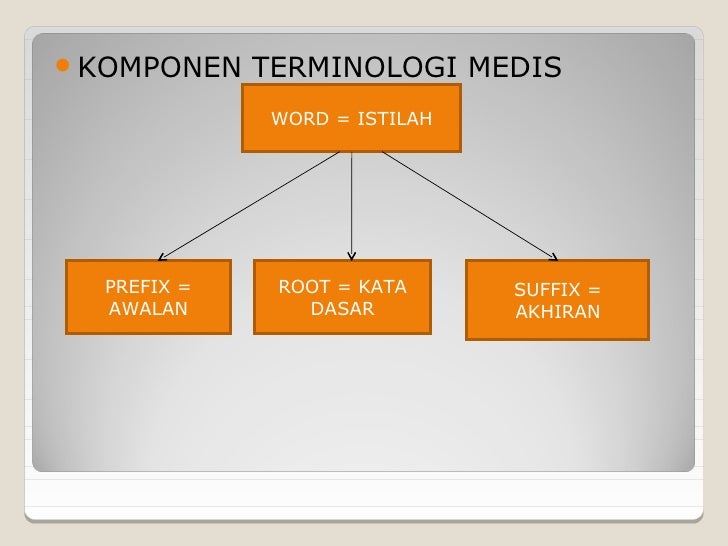 KOMPONEN TERMINOLOGI MEDIS

WORD = ISTILAH

PREFIX = AWALAN

ROOT = KATA DASAR

SUFFIX = AKHIRAN